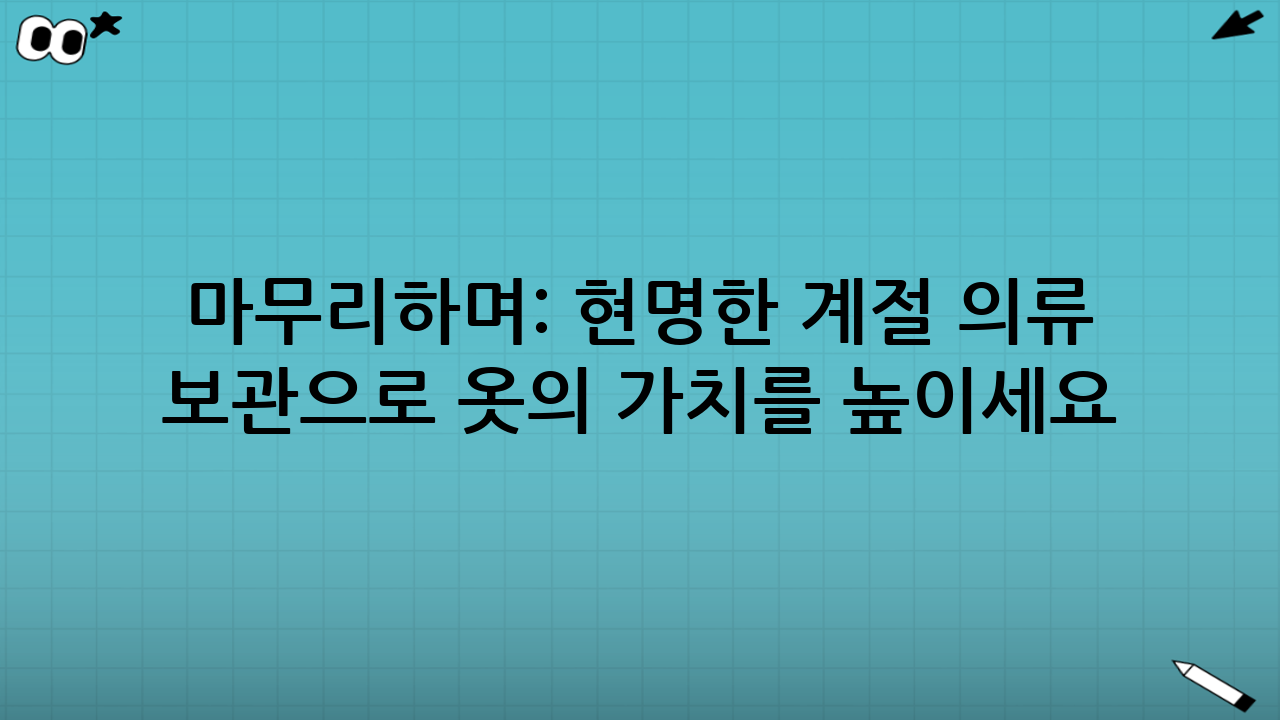 마무리하며: 현명한 계절 의류 보관으로 옷의 가치를 높이세요